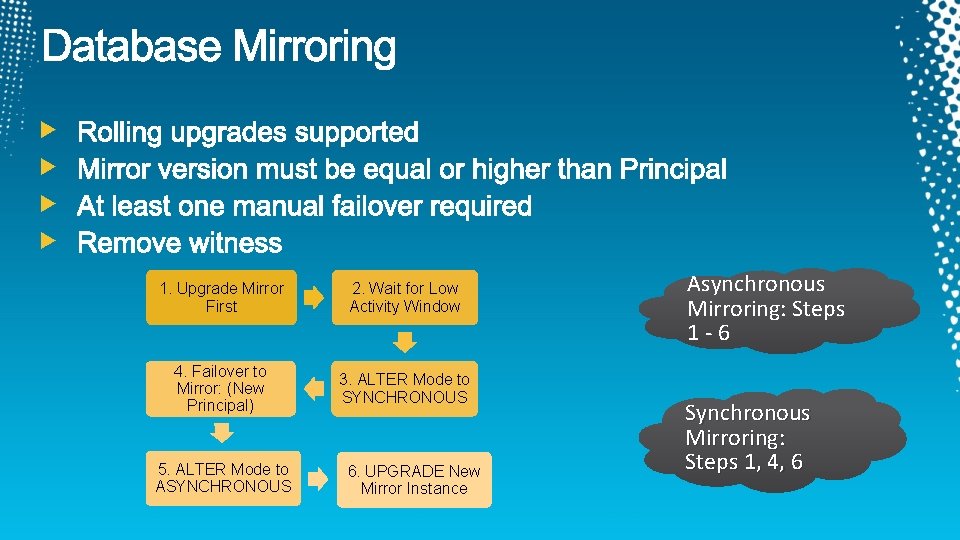 Database Mirroring

Rolling upgrades supported
Mirror version must be equal or higher than Principal
At least one manual failover required
Remove witness

1. Upgrade Mirror First

2. Wait for Low Activity Window

3. ALTER Mode to SYNCHRONOUS

4. Failover to Mirror: (New Principal)

5. ALTER Mode to ASYNCHRONOUS

6. UPGRADE New Mirror Instance

Asynchronous Mirroring: Steps 1 - 6

Synchronous Mirroring: Steps 1, 4, 6